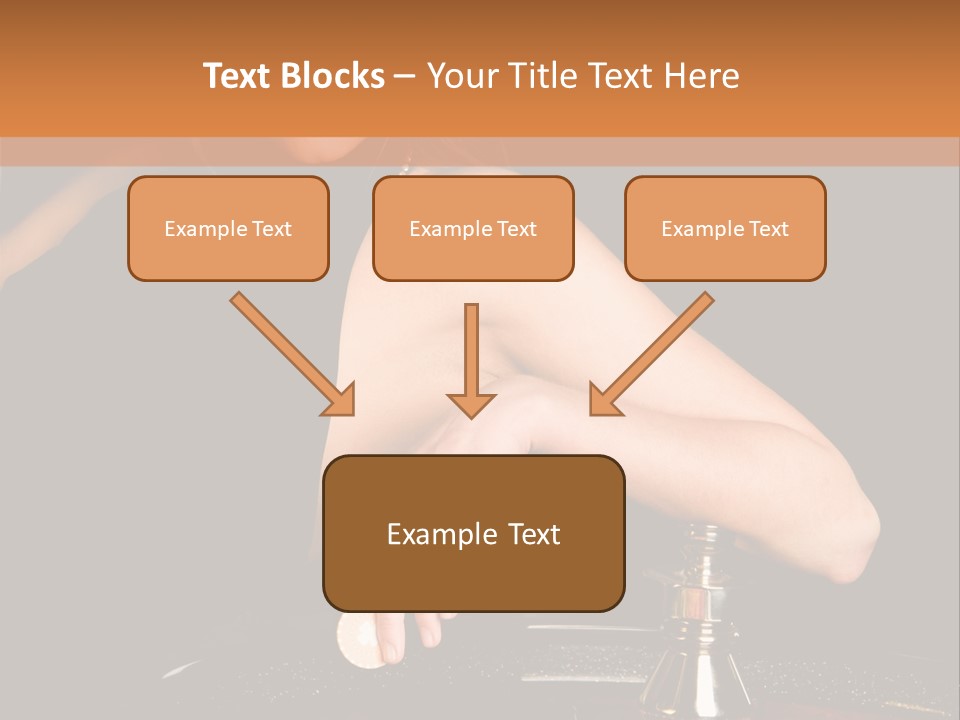 Text Blocks – Your Title Text Here

Example Text

Example Text

Example Text

Example Text